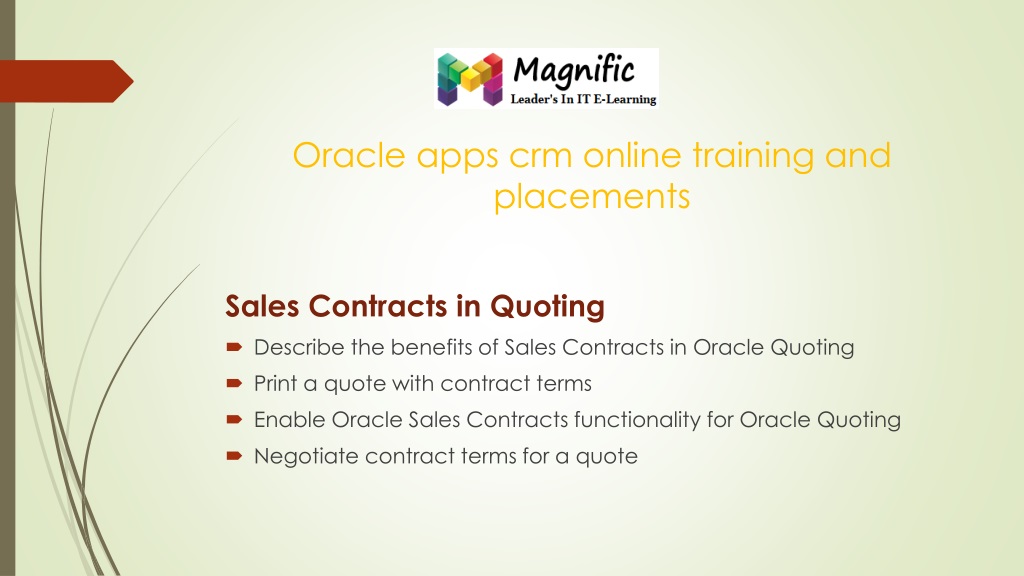 Magnific
Leader's In IT E-Learning

Oracle apps crm online training and placements

Sales Contracts in Quoting

Describe the benefits of Sales Contracts in Oracle Quoting

Print a quote with contract terms

Enable Oracle Sales Contracts functionality for Oracle Quoting

Negotiate contract terms for a quote